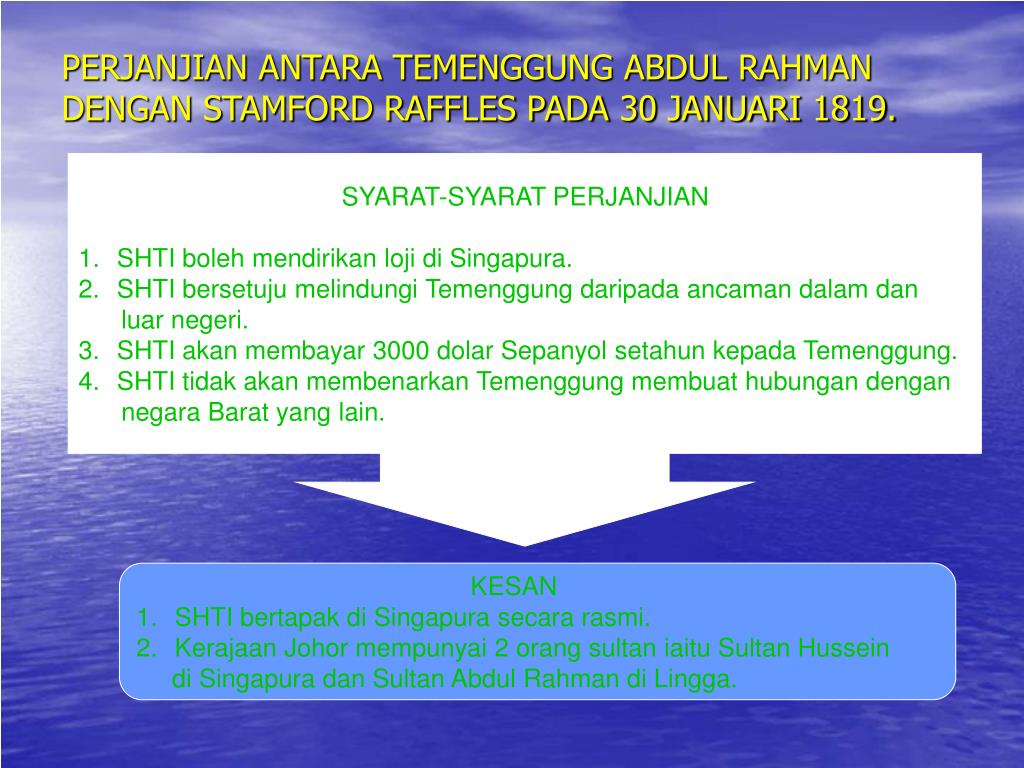 PERJANJIAN ANTARA TEMENGGUNG ABDUL RAHMAN DENGAN STAMFORD RAFFLES PADA 30 JANUARI 1819.

SYARAT-SYARAT PERJANJIAN

1. SHTI boleh mendirikan loji di Singapura.
2. SHTI bersetuju melindungi Temenggung daripada ancaman dalam dan luar negeri.
3. SHTI akan membayar 3000 dolar Sepanyol setahun kepada Temenggung.
4. SHTI tidak akan membenarkan Temenggung membuat hubungan dengan negara Barat yang lain.

KESAN
1. SHTI bertapak di Singapura secara rasmi.
2. Kerajaan Johor mempunyai 2 orang sultan iaitu Sultan Hussein di Singapura dan Sultan Abdul Rahman di Lingga.